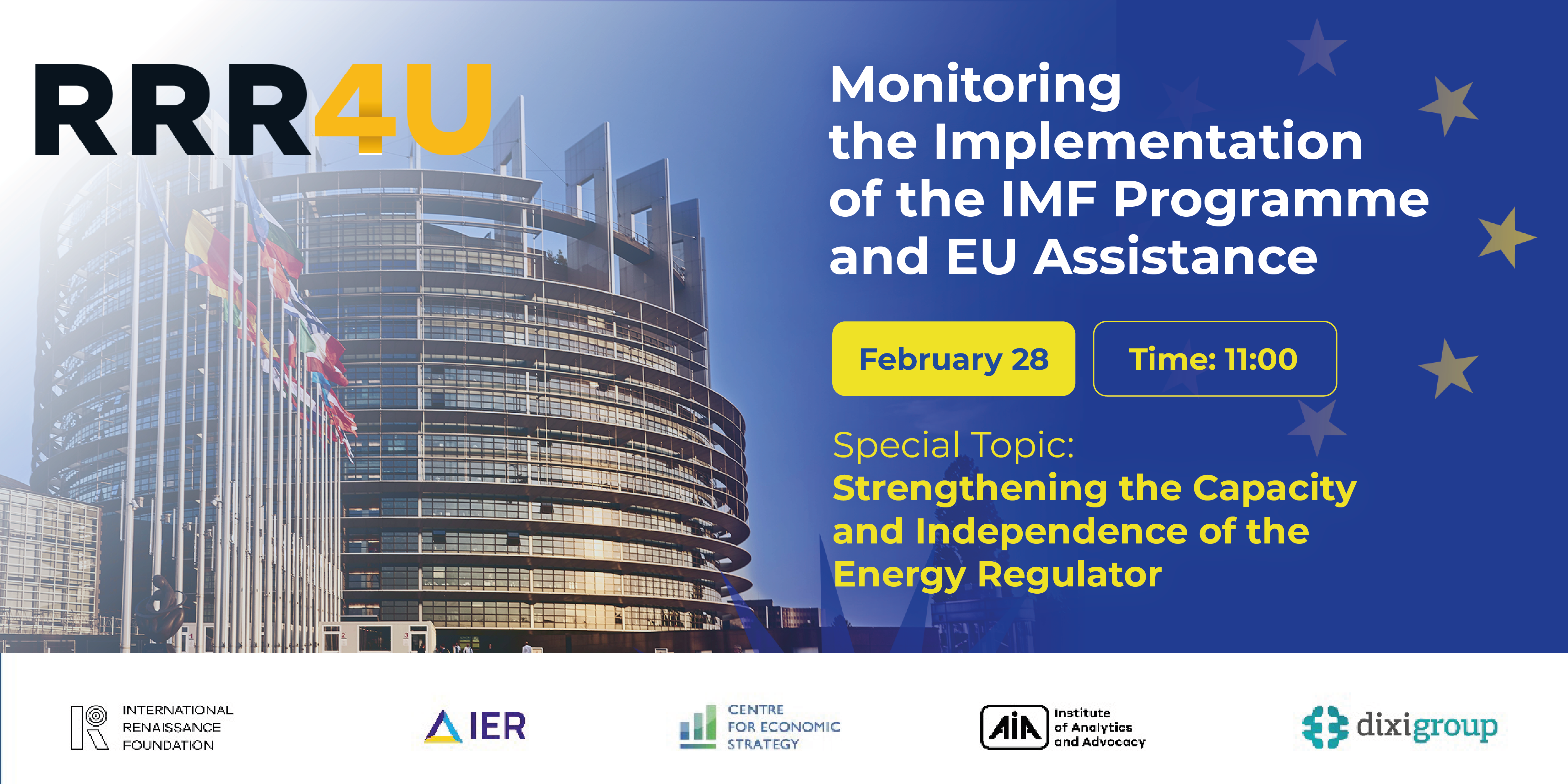 RRR4U

Monitoring the Implementation of the IMF Programme and EU Assistance

February 28

Time: 11:00

Special Topic:
Strengthening the Capacity and Independence of the Energy Regulator

INTERNATIONAL RENAISSANCE FOUNDATION

IER

CENTRE FOR ECONOMIC STRATEGY

AIA Institute of Analytics and Advocacy

dixigroup